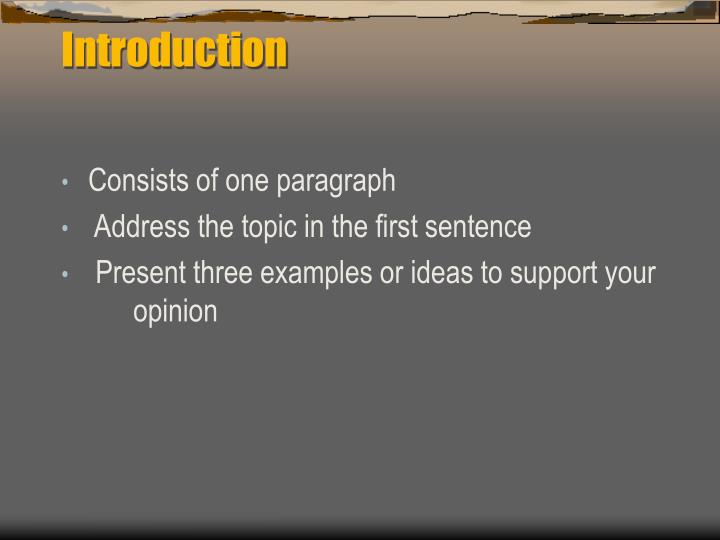 Introduction

• Consists of one paragraph
• Address the topic in the first sentence
• Present three examples or ideas to support your opinion